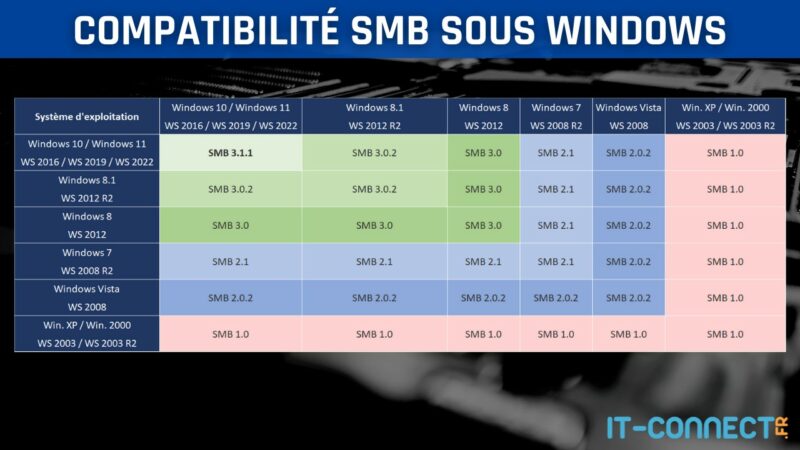 COMPATIBILITÉ SMB SOUS WINDOWS

| Système d'exploitation | Windows 10 / Windows 11 WS 2016 / WS 2019 / WS 2022 | Windows 8.1 WS 2012 R2 | Windows 8 WS 2012 | Windows 7 WS 2008 R2 | Windows Vista WS 2008 | Win. XP / Win. 2000 WS 2003 / WS 2003 R2 |
|---|---|---|---|---|---|---|
| Windows 10 / Windows 11 WS 2016 / WS 2019 / WS 2022 | SMB 3.1.1 | SMB 3.0.2 | SMB 3.0 | SMB 2.1 | SMB 2.0.2 | SMB 1.0 |
| Windows 8.1 WS 2012 R2 | SMB 3.0.2 | SMB 3.0.2 | SMB 3.0 | SMB 2.1 | SMB 2.0.2 | SMB 1.0 |
| Windows 8 WS 2012 | SMB 3.0 | SMB 3.0 | SMB 3.0 | SMB 2.1 | SMB 2.0.2 | SMB 1.0 |
| Windows 7 WS 2008 R2 | SMB 2.1 | SMB 2.1 | SMB 2.1 | SMB 2.1 | SMB 2.0.2 | SMB 1.0 |
| Windows Vista WS 2008 | SMB 2.0.2 | SMB 2.0.2 | SMB 2.0.2 | SMB 2.0.2 | SMB 2.0.2 | SMB 1.0 |
| Win. XP / Win. 2000 WS 2003 / WS 2003 R2 | SMB 1.0 | SMB 1.0 | SMB 1.0 | SMB 1.0 | SMB 1.0 | SMB 1.0 |

IT-CONNECT.FR